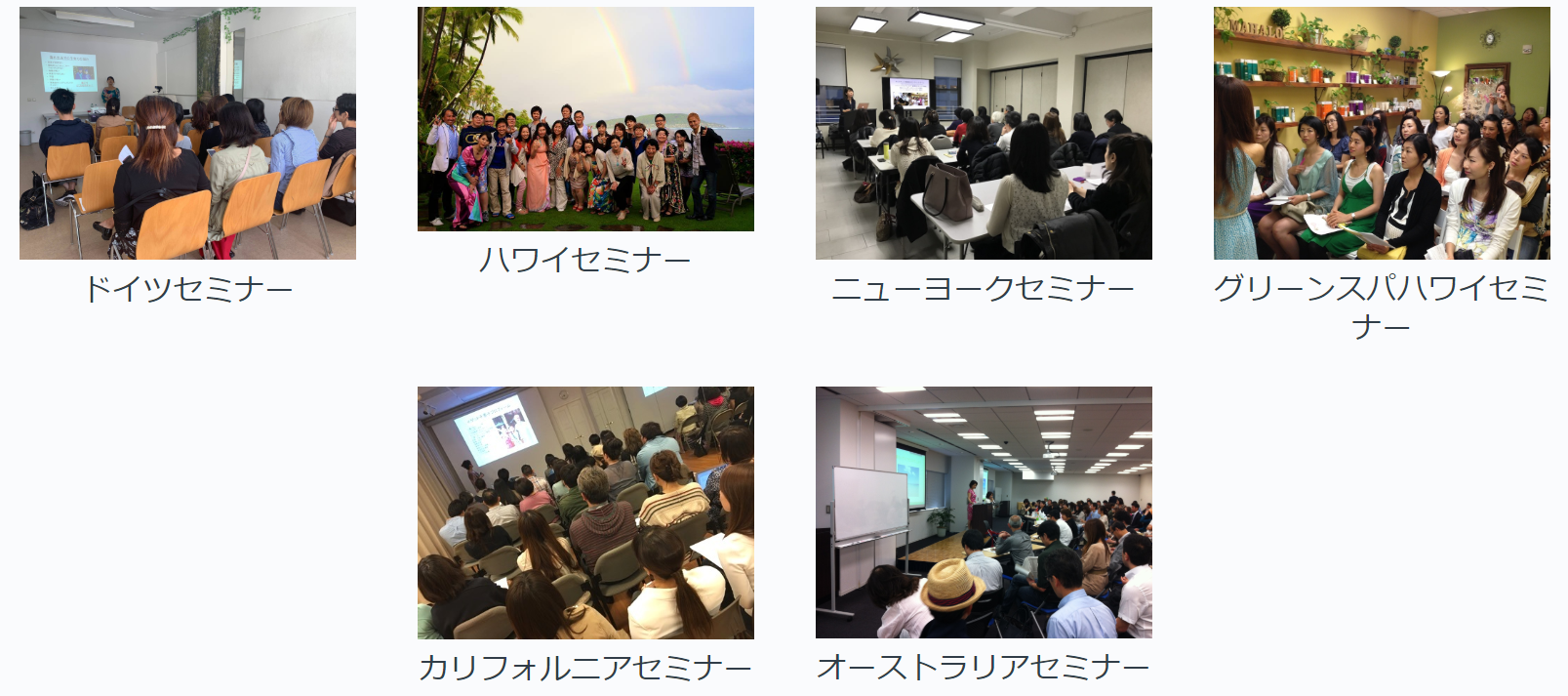 ドイツセミナー

ハワイセミナー

ニューヨークセミナー

グリーンスパハワイセミナー

カリフォルニアセミナー

オーストラリアセミナー